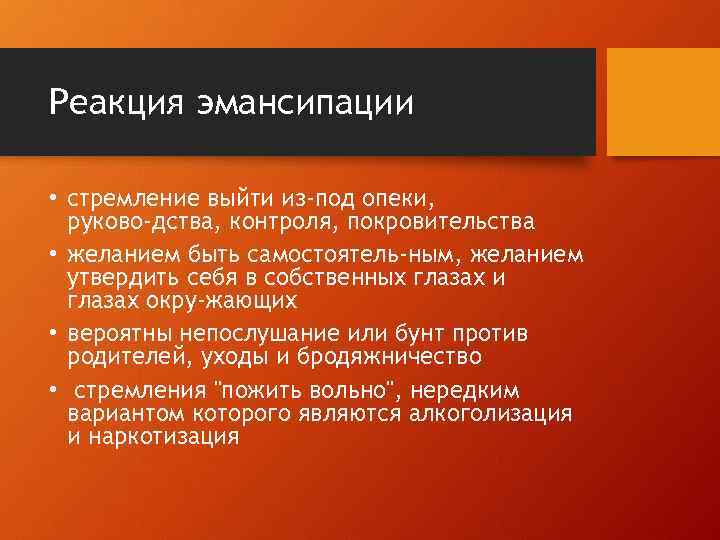 Реакция эмансипации

• стремление выйти из-под опеки, руково-дства, контроля, покровительства
• желанием быть самостоятель-ным, желанием утвердить себя в собственных глазах и глазах окру-жающих
• вероятны непослушание или бунт против родителей, уходы и бродяжничество
• стремления "пожить вольно", нередким вариантом которого являются алкоголизация и наркотизация